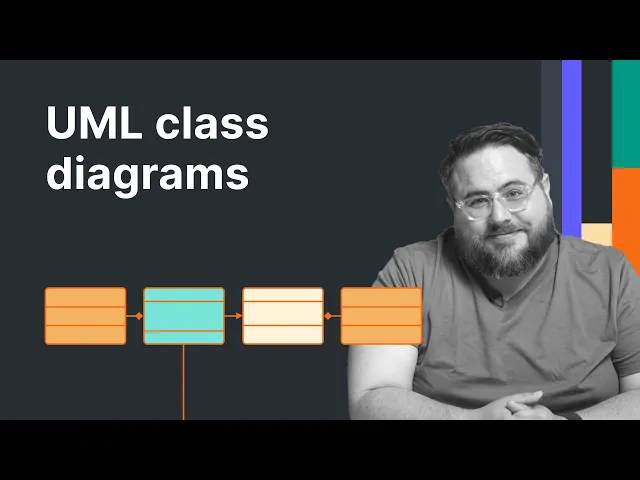 UML class diagrams